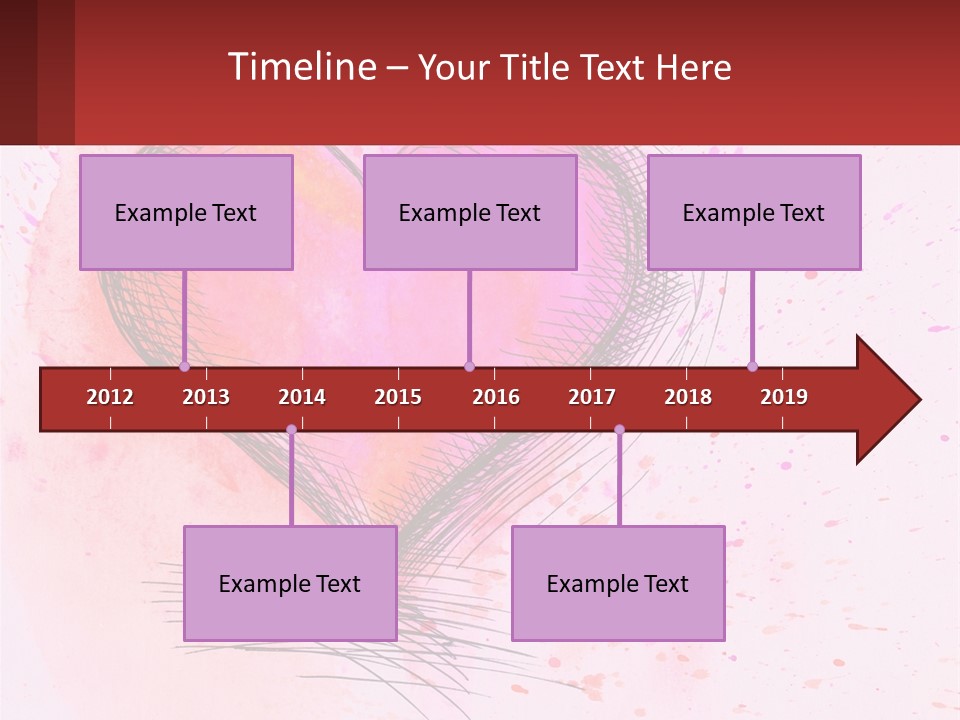 Timeline – Your Title Text Here

Example Text

Example Text

Example Text

2012 2013 2014 2015 2016 2017 2018 2019

Example Text

Example Text